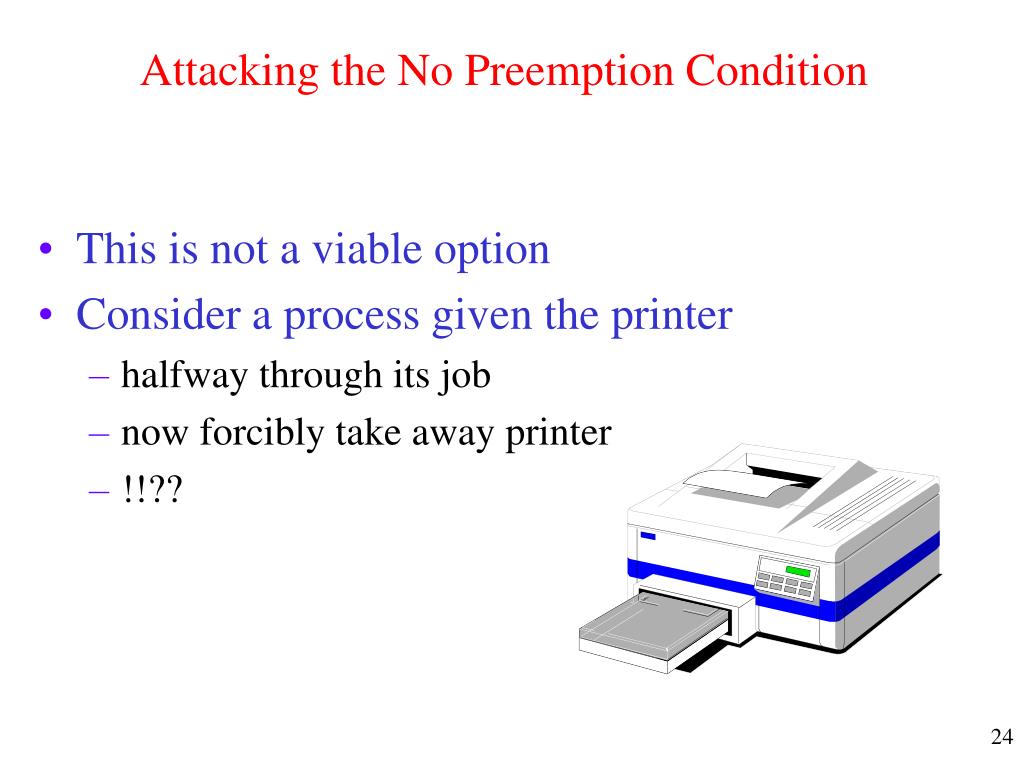 Attacking the No Preemption Condition

• This is not a viable option
• Consider a process given the printer
– halfway through its job
– now forcibly take away printer
– !!??

24